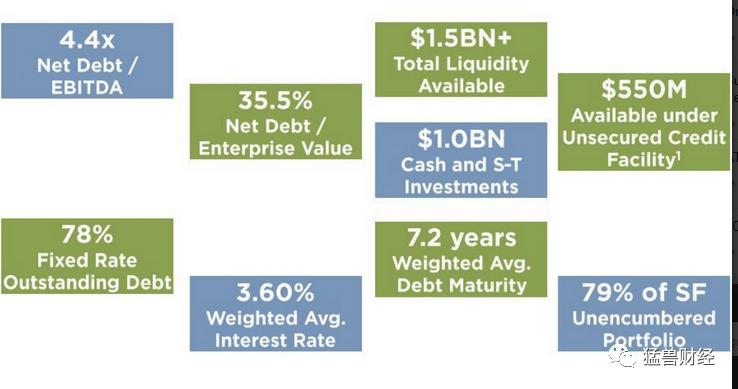 4.4x
Net Debt / EBITDA

35.5%
Net Debt / Enterprise Value

$1.5BN+
Total Liquidity Available

$1.0BN
Cash and S-T Investments

$550M
Available under Unsecured Credit Facility$^1$

78%
Fixed Rate Outstanding Debt

3.60%
Weighted Avg. Interest Rate

7.2 years
Weighted Avg. Debt Maturity

79% of SF
Unencumbered Portfolio

猛兽财经